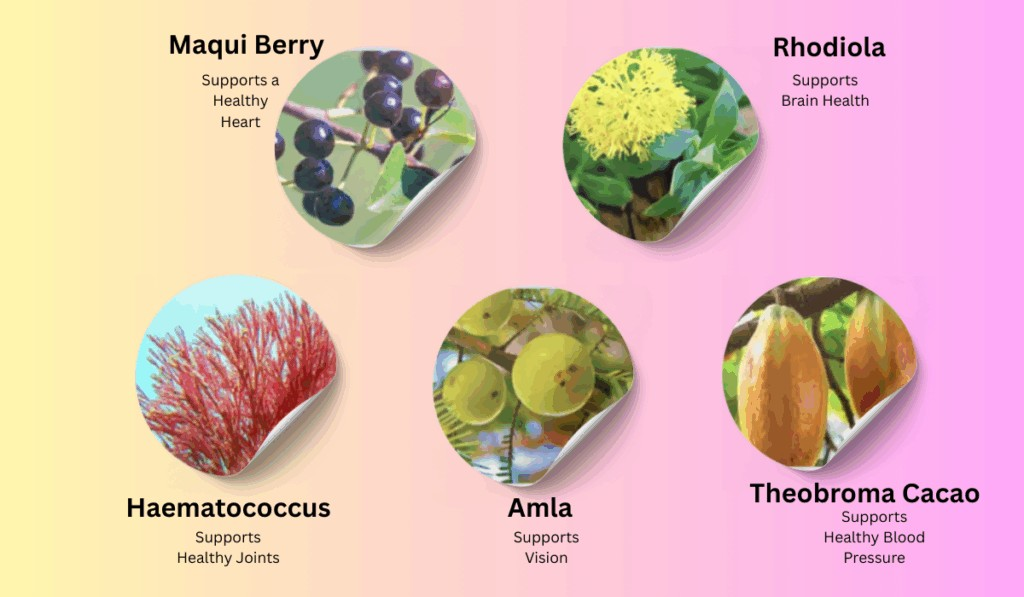 Maqui Berry
Supports a Healthy Heart

Rhodiola
Supports Brain Health

Haematococcus
Supports Healthy Joints

Amla
Supports Vision

Theobroma Cacao
Supports Healthy Blood Pressure